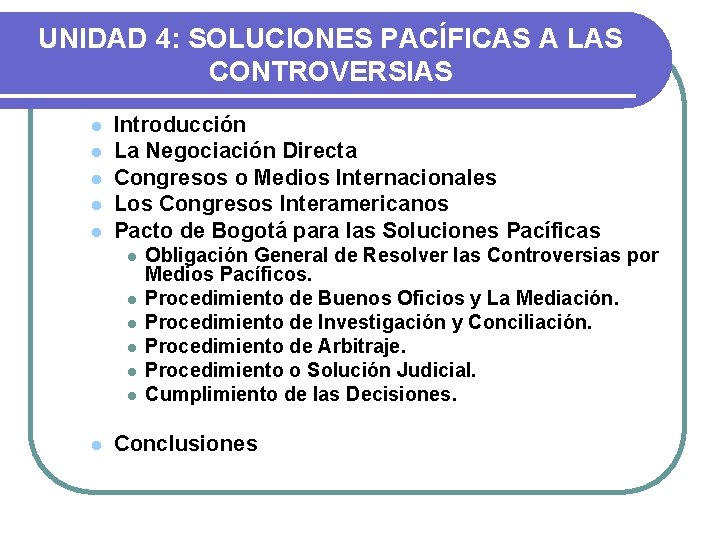 UNIDAD 4: SOLUCIONES PACÍFICAS A LAS CONTROVERSIAS

- Introducción
- La Negociación Directa
- Congresos o Medios Internacionales
- Los Congresos Interamericanos
- Pacto de Bogotá para las Soluciones Pacíficas
  - Obligación General de Resolver las Controversias por Medios Pacíficos.
  - Procedimiento de Buenos Oficios y La Mediación.
  - Procedimiento de Investigación y Conciliación.
  - Procedimiento de Arbitraje.
  - Procedimiento o Solución Judicial.
  - Cumplimiento de las Decisiones.

- Conclusiones